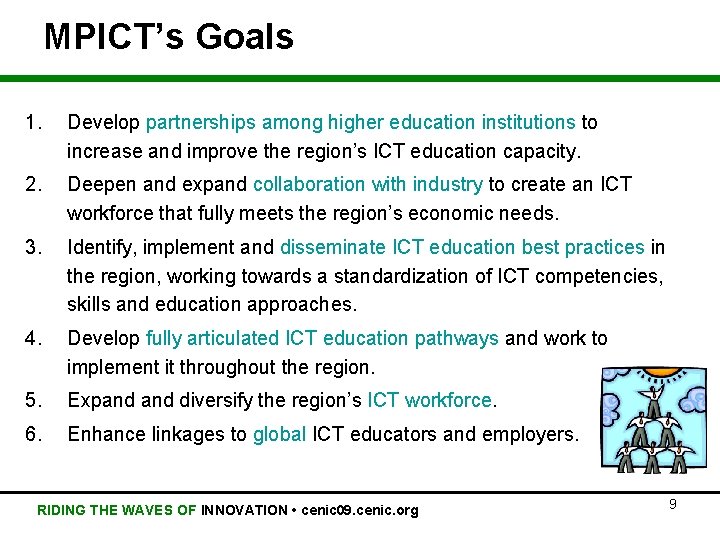 MPICT's Goals

1. Develop partnerships among higher education institutions to increase and improve the region's ICT education capacity.
2. Deepen and expand collaboration with industry to create an ICT workforce that fully meets the region's economic needs.
3. Identify, implement and disseminate ICT education best practices in the region, working towards a standardization of ICT competencies, skills and education approaches.
4. Develop fully articulated ICT education pathways and work to implement it throughout the region.
5. Expand and diversify the region's ICT workforce.
6. Enhance linkages to global ICT educators and employers.

RIDING THE WAVES OF INNOVATION • cenic09.cenic.org

9